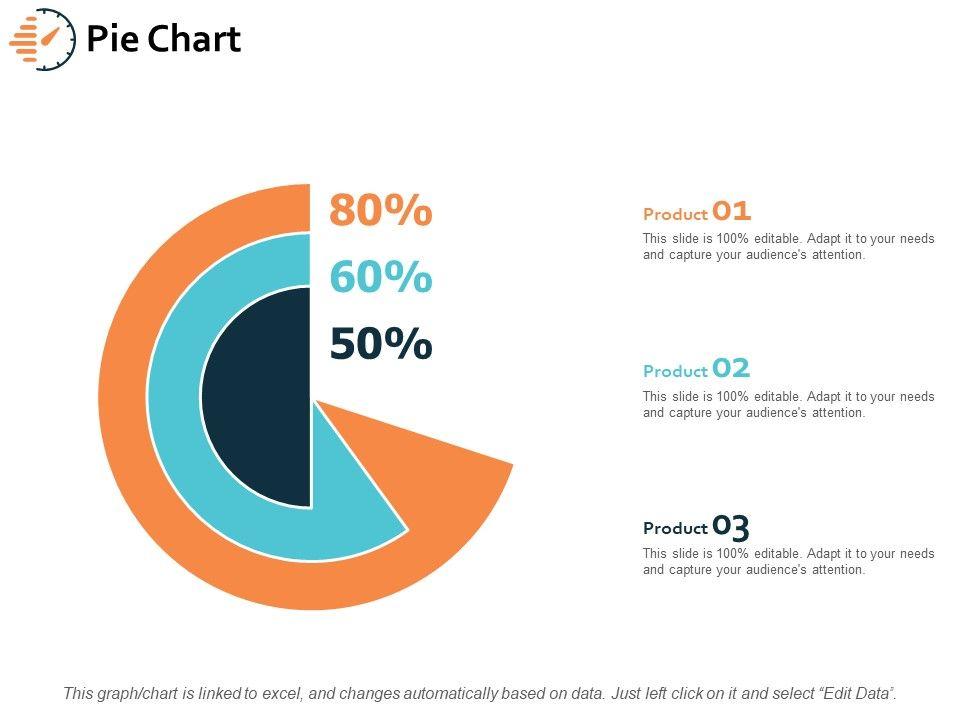 Pie Chart

80%
60%
50%

Product 01
This slide is 100% editable. Adapt it to your needs and capture your audience's attention.

Product 02
This slide is 100% editable. Adapt it to your needs and capture your audience's attention.

Product 03
This slide is 100% editable. Adapt it to your needs and capture your audience's attention.

This graph/chart is linked to excel, and changes automatically based on data. Just left click on it and select "Edit Data".